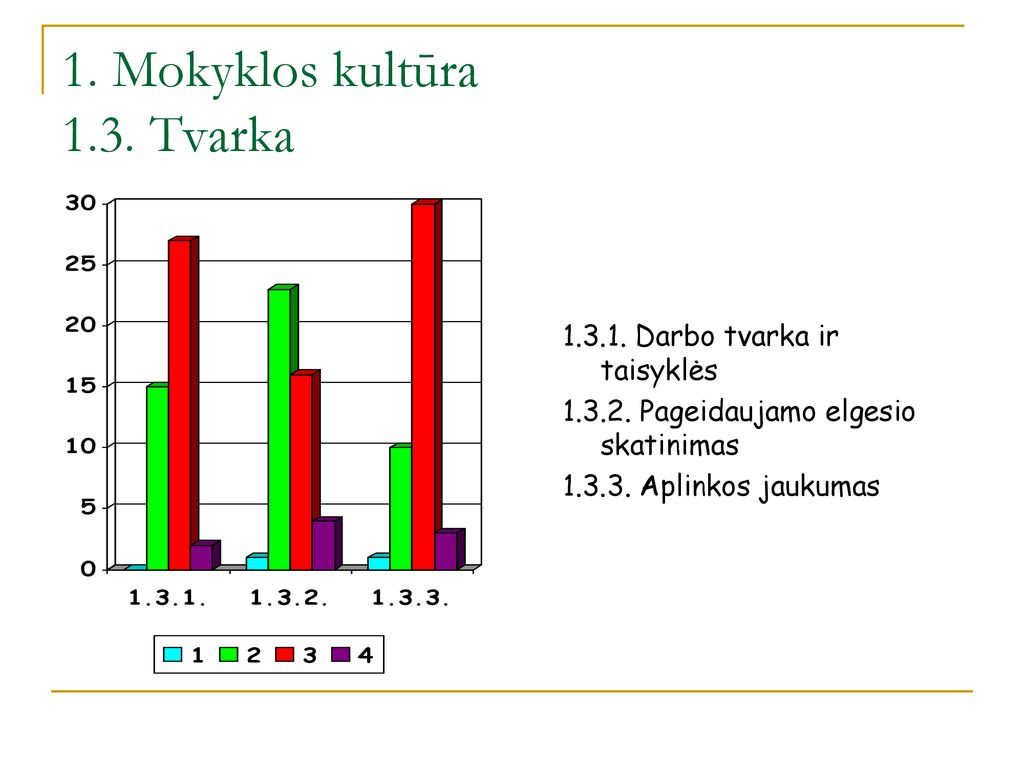 1. Mokyklos kultūra
1.3. Tvarka

30
25
20
15
10
5
0

1.3.1. 1.3.2. 1.3.3.

1 2 3 4

1.3.1. Darbo tvarka ir taisyklės

1.3.2. Pageidaujamo elgesio skatinimas

1.3.3. Aplinkos jaukumas